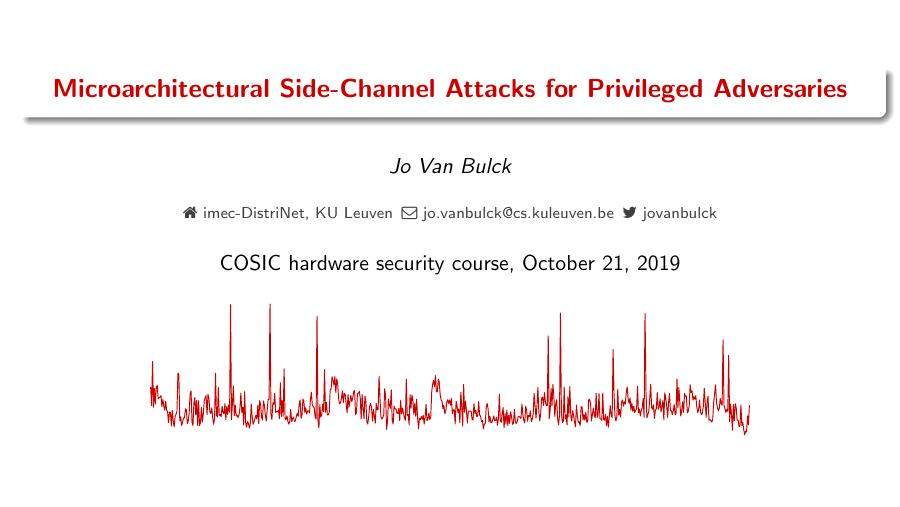 Microarchitectural Side-Channel Attacks for Privileged Adversaries

Jo Van Bulck

imec-DistriNet, KU Leuven jo.vanbulck@cs.kuleuven.be jovanbulck

COSIC hardware security course, October 21, 2019